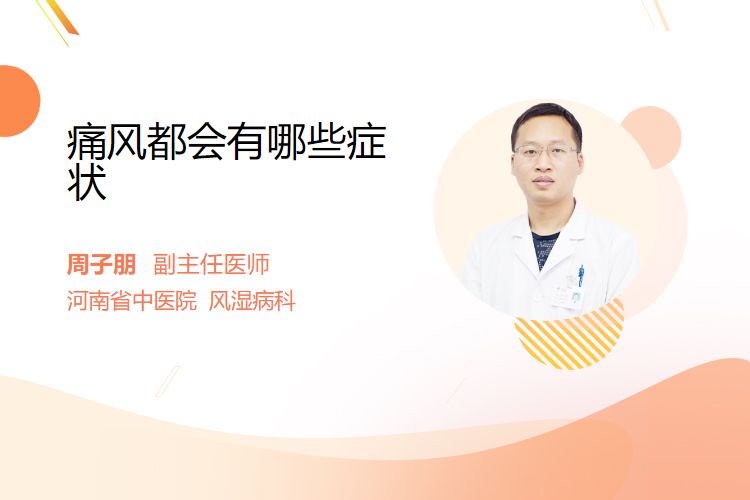 痛风都会有哪些症状

周子朋 副主任医师
河南省中医院 风湿病科